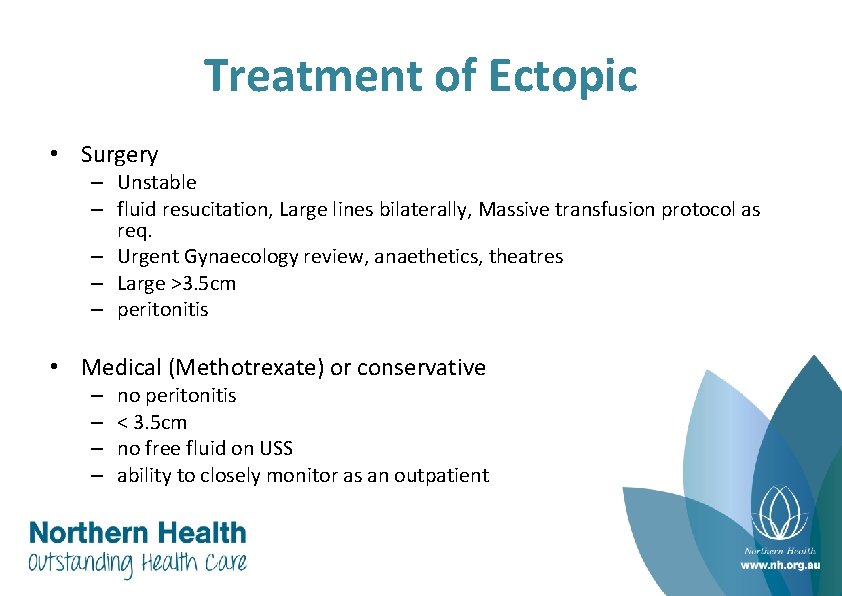 Treatment of Ectopic

• Surgery
– Unstable
– fluid resucitation, Large lines bilaterally, Massive transfusion protocol as req.
– Urgent Gynaecology review, anaethetics, theatres
– Large >3.5cm
– peritonitis

• Medical (Methotrexate) or conservative
– no peritonitis
– < 3.5cm
– no free fluid on USS
– ability to closely monitor as an outpatient

Northern Health
Outstanding Health Care

Northern Health
www.nh.org.au